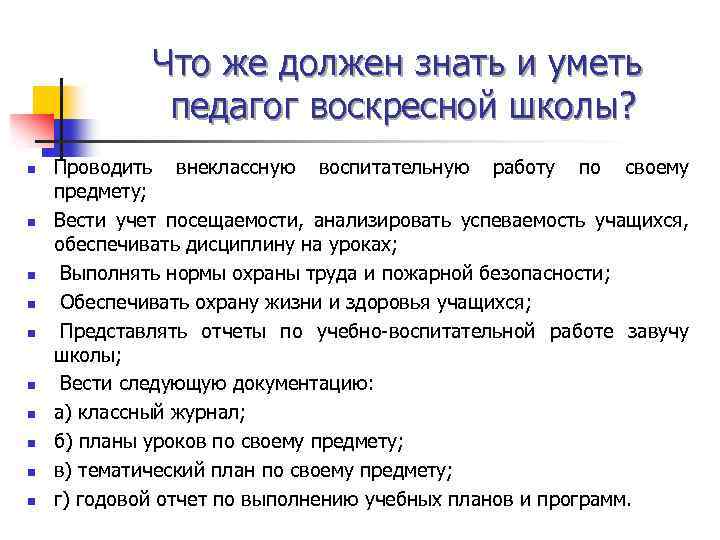 Что же должен знать и уметь педагог воскресной школы?

- Проводить внеклассную воспитательную работу по своему предмету;
- Вести учет посещаемости, анализировать успеваемость учащихся, обеспечивать дисциплину на уроках;
- Выполнять нормы охраны труда и пожарной безопасности;
- Обеспечивать охрану жизни и здоровья учащихся;
- Представлять отчеты по учебно-воспитательной работе завучу школы;
- Вести следующую документацию:
- а) классный журнал;
- б) планы уроков по своему предмету;
- в) тематический план по своему предмету;
- г) годовой отчет по выполнению учебных планов и программ.